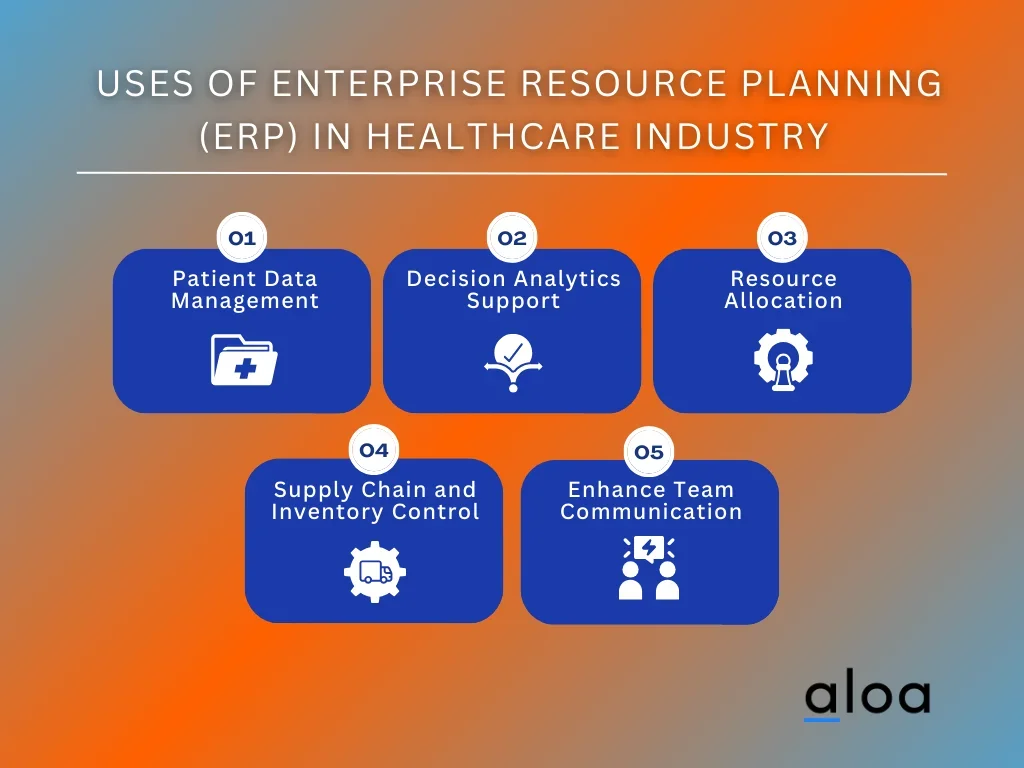 USES OF ENTERPRISE RESOURCE PLANNING (ERP) IN HEALTHCARE INDUSTRY

01
Patient Data Management

02
Decision Analytics Support

03
Resource Allocation

04
Supply Chain and Inventory Control

05
Enhance Team Communication

aloa